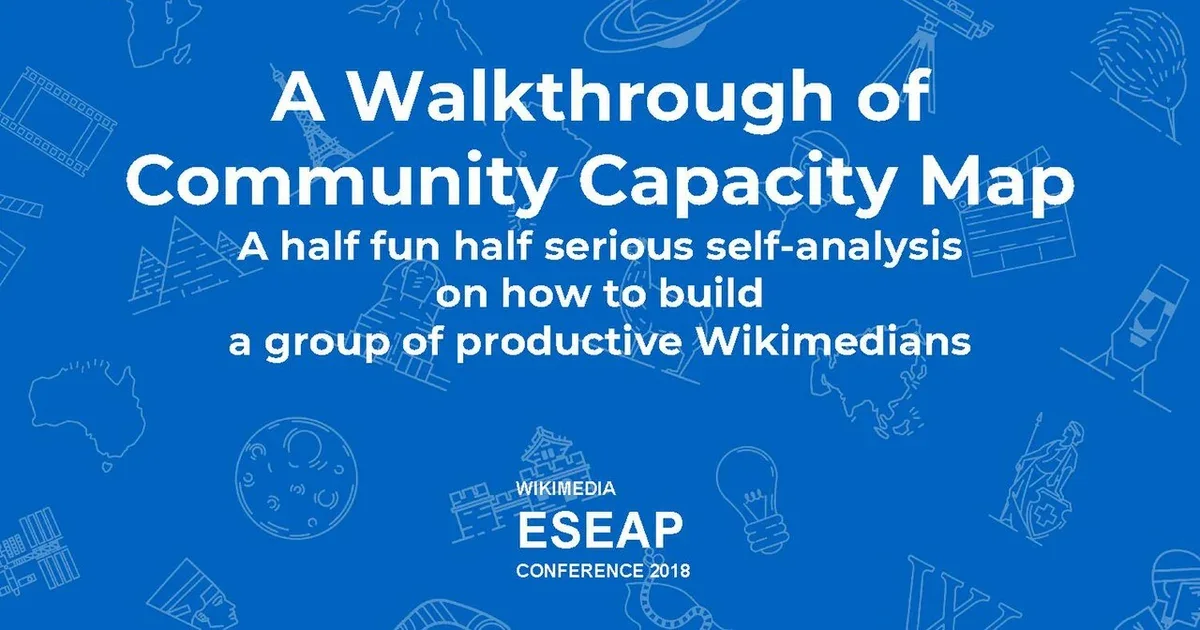 A Walkthrough of Community Capacity Map

A half fun half serious self-analysis
on how to build
a group of productive Wikimedians

WIKIMEDIA
ESEAP
CONFERENCE 2018